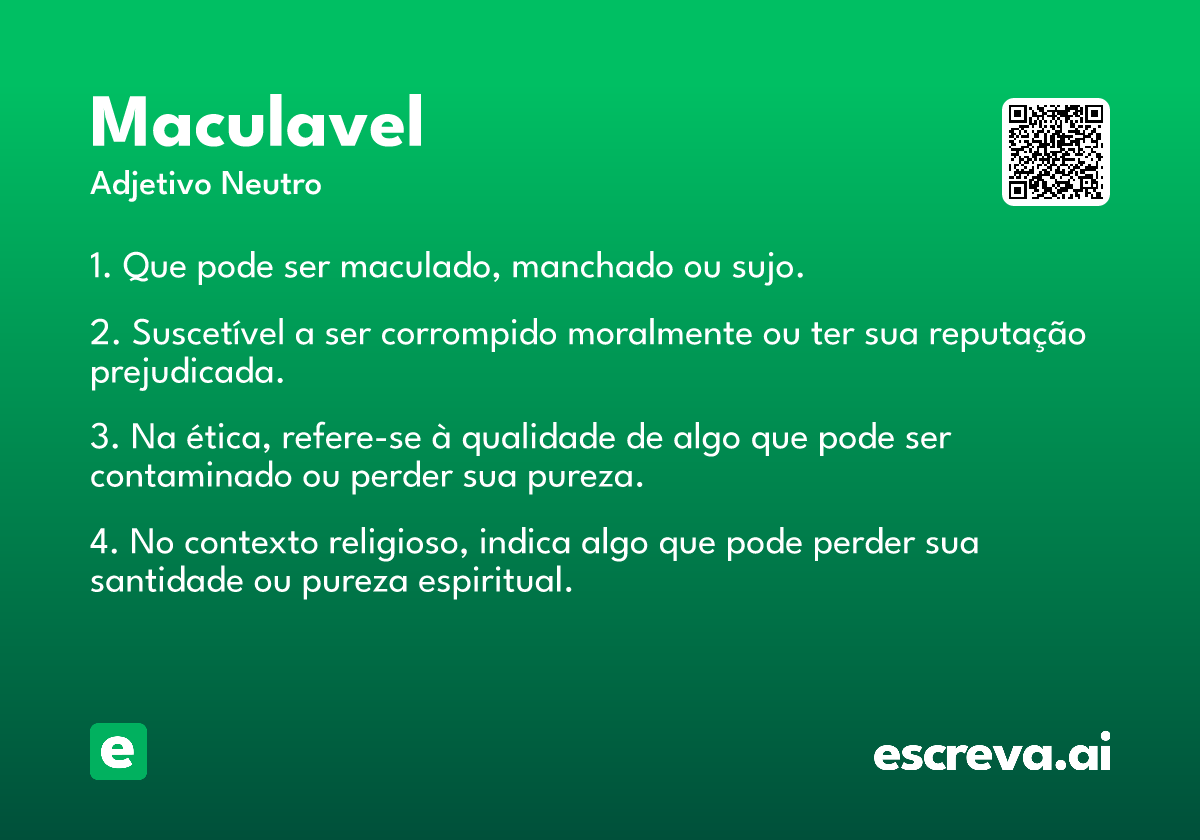 Maculavel
Adjetivo Neutro

1. Que pode ser maculado, manchado ou sujo.

2. Suscetível a ser corrompido moralmente ou ter sua reputação prejudicada.

3. Na ética, refere-se à qualidade de algo que pode ser contaminado ou perder sua pureza.

4. No contexto religioso, indica algo que pode perder sua santidade ou pureza espiritual.

e

escreva.ai